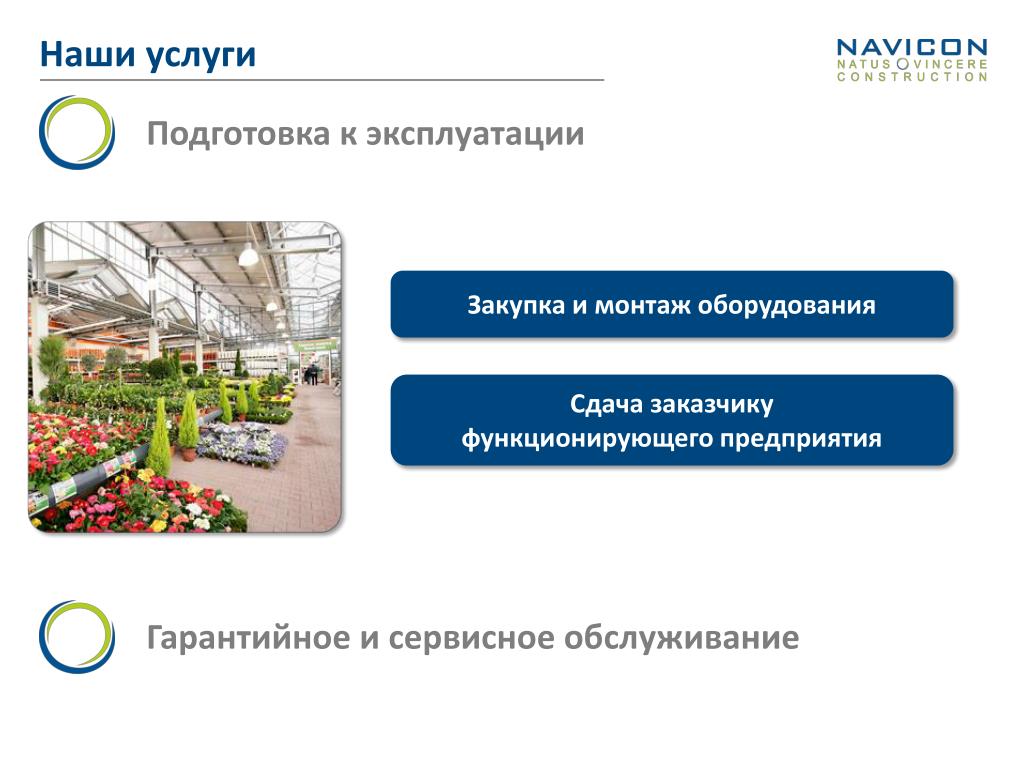 Наши услуги

NAVICON
NATUS VINCERE
CONSTRUCTION

Подготовка к эксплуатации

Закупка и монтаж оборудования

Сдача заказчику функционирующего предприятия

Гарантийное и сервисное обслуживание